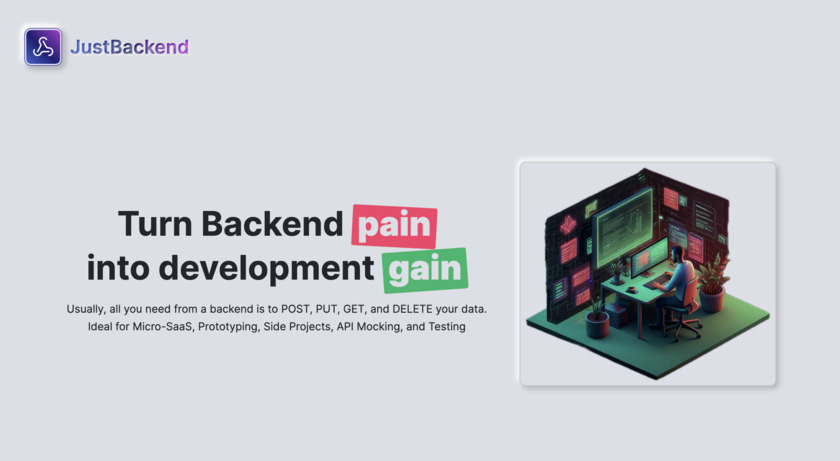 JustBackend

Turn Backend pain into development gain

Usually, all you need from a backend is to POST, PUT, GET, and DELETE your data. Ideal for Micro-SaaS, Prototyping, Side Projects, API Mocking, and Testing